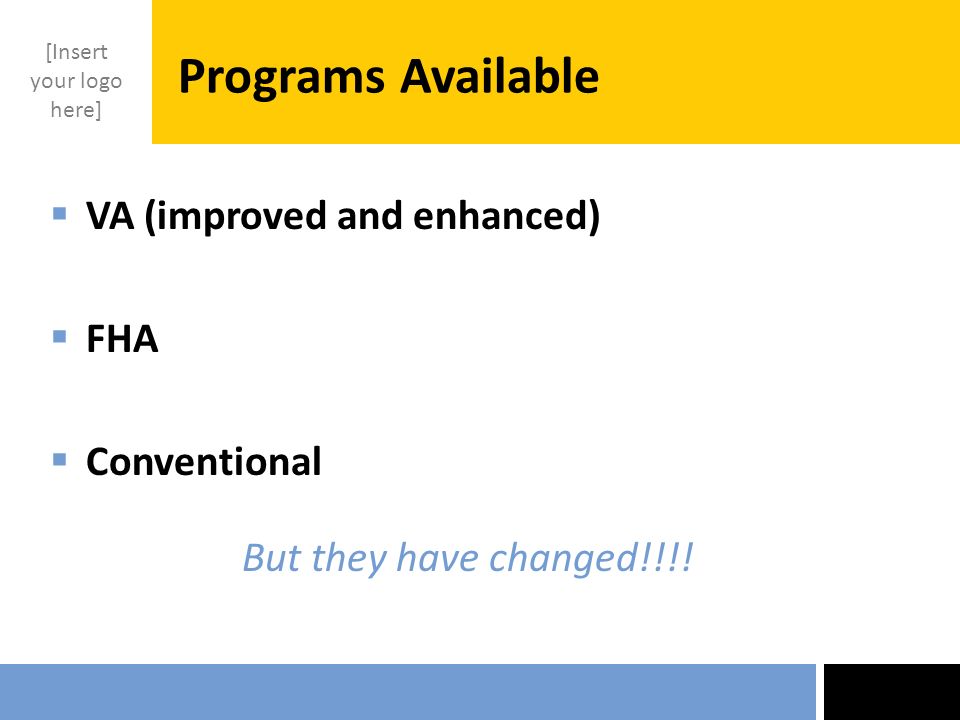 [Insert your logo here]

Programs Available

▪ VA (improved and enhanced)

▪ FHA

▪ Conventional

But they have changed!!!!